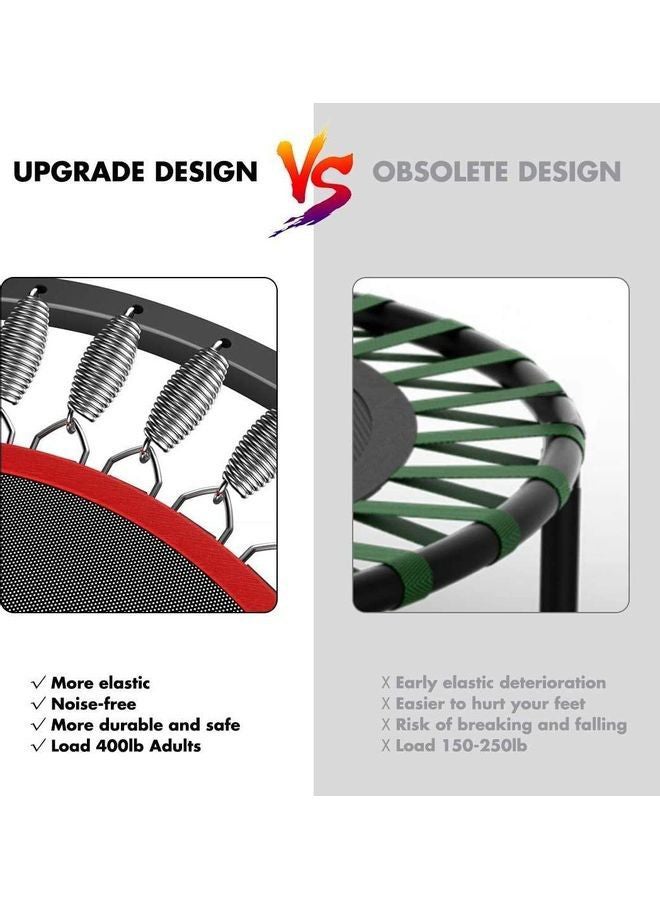 UPGRADE DESIGN

VS

OBSOLETE DESIGN

√ More elastic
√ Noise-free
√ More durable and safe
√ Load 400lb Adults

X Early elastic deterioration
X Easier to hurt your feet
X Risk of breaking and falling
X Load 150-250lb